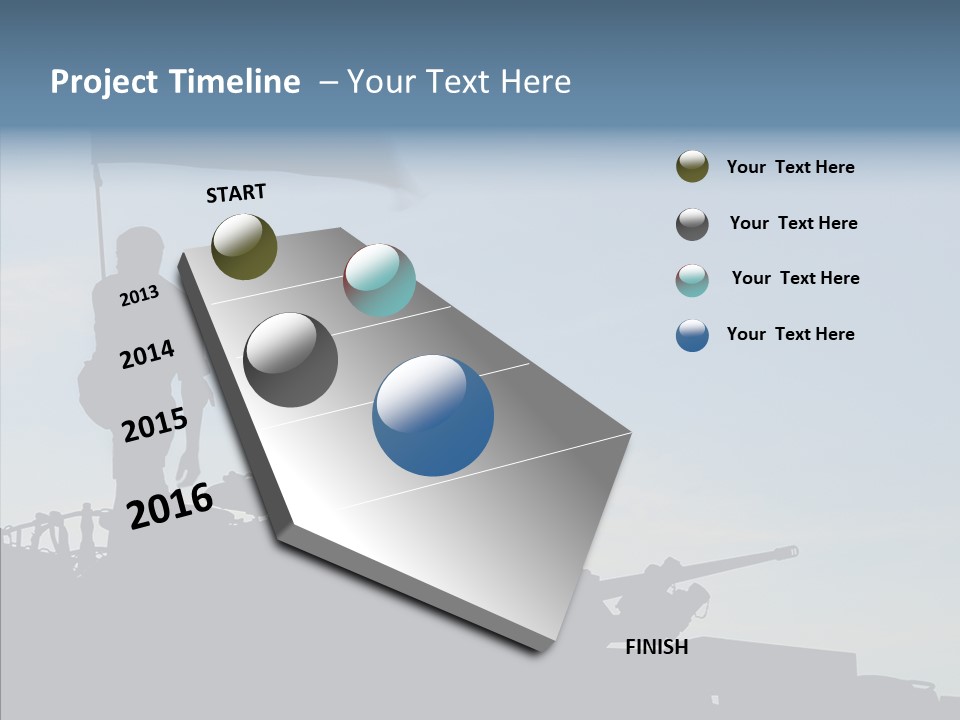 Project Timeline – Your Text Here

START

2013

2014

2015

2016

FINISH

Your Text Here

Your Text Here

Your Text Here

Your Text Here